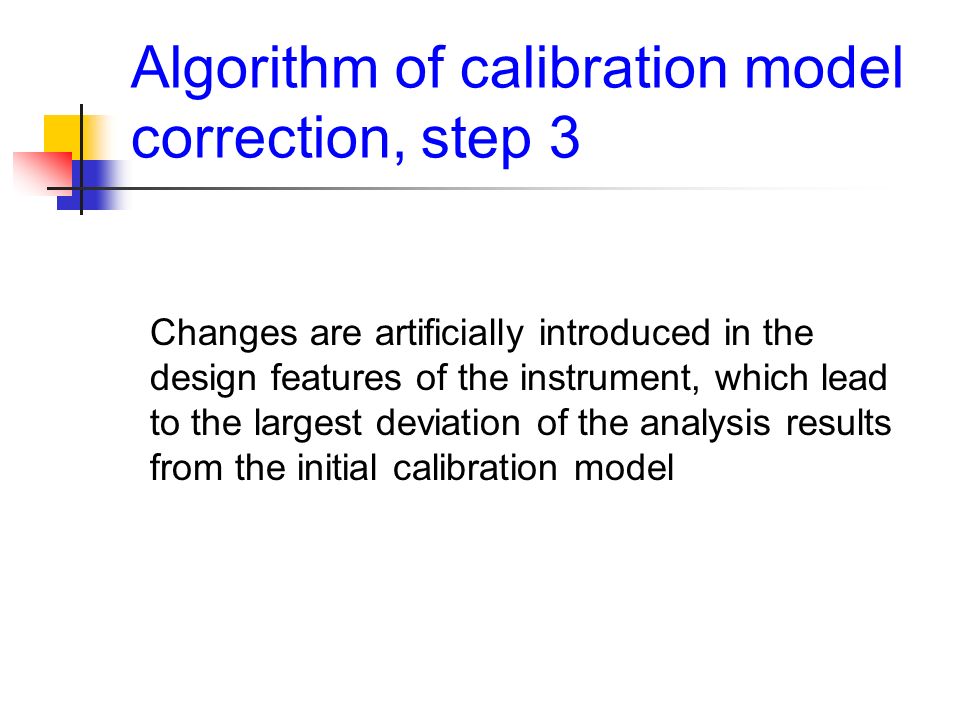 Algorithm of calibration model correction, step 3

Changes are artificially introduced in the design features of the instrument, which lead to the largest deviation of the analysis results from the initial calibration model